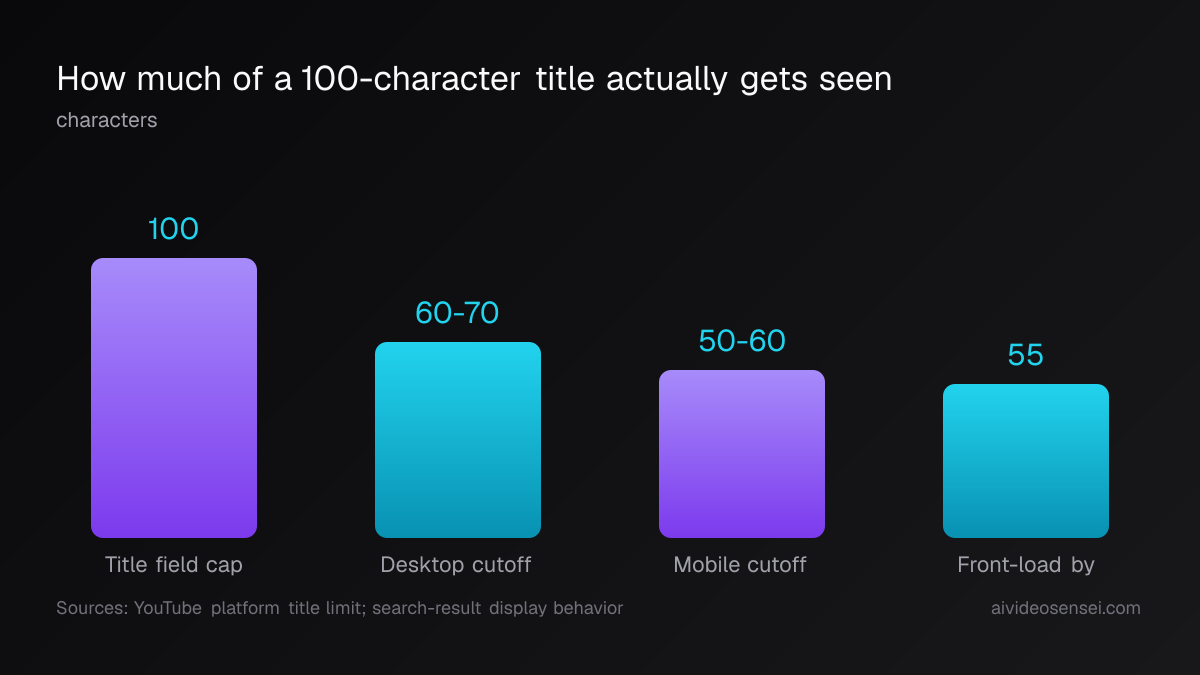 How much of a 100-character title actually gets seen
characters

100
Title field cap

60-70
Desktop cutoff

50-60
Mobile cutoff

55
Front-load by

Sources: YouTube platform title limit; search-result display behavior
aivideosensei.com